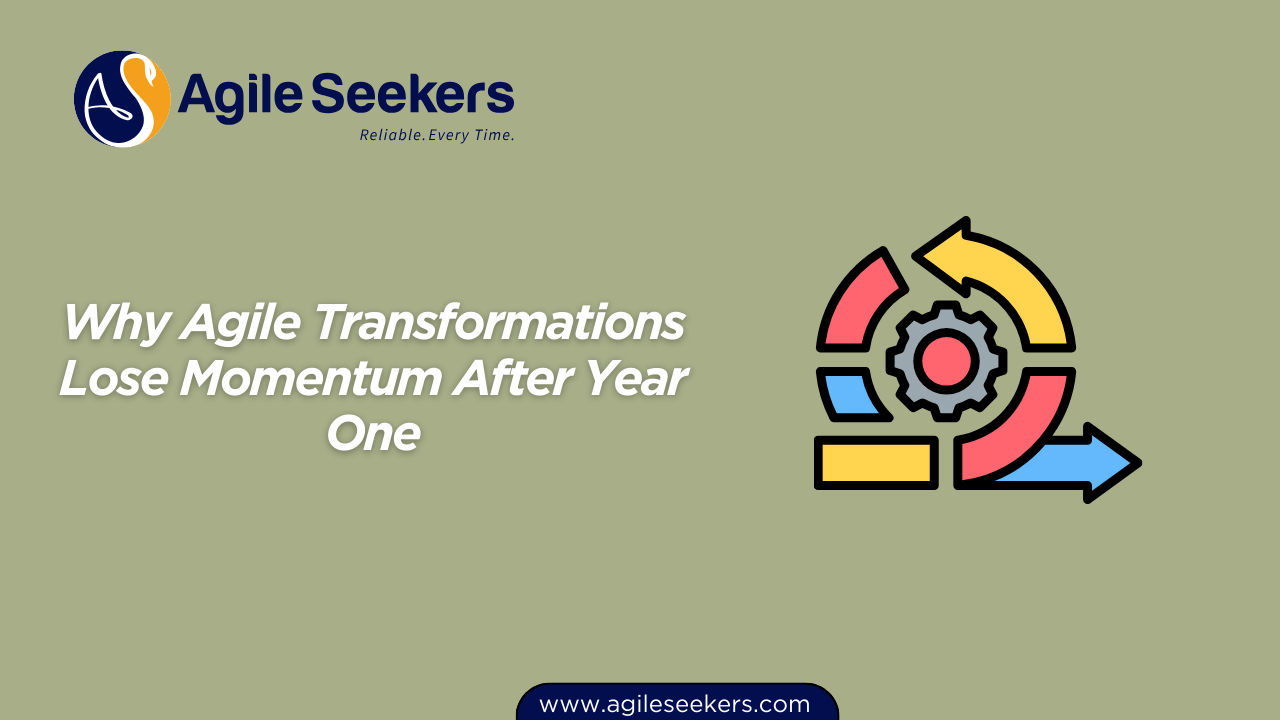 AS Agile Seekers
Reliable. Every Time.

Why Agile Transformations Lose Momentum After Year One

www.agileseekers.com